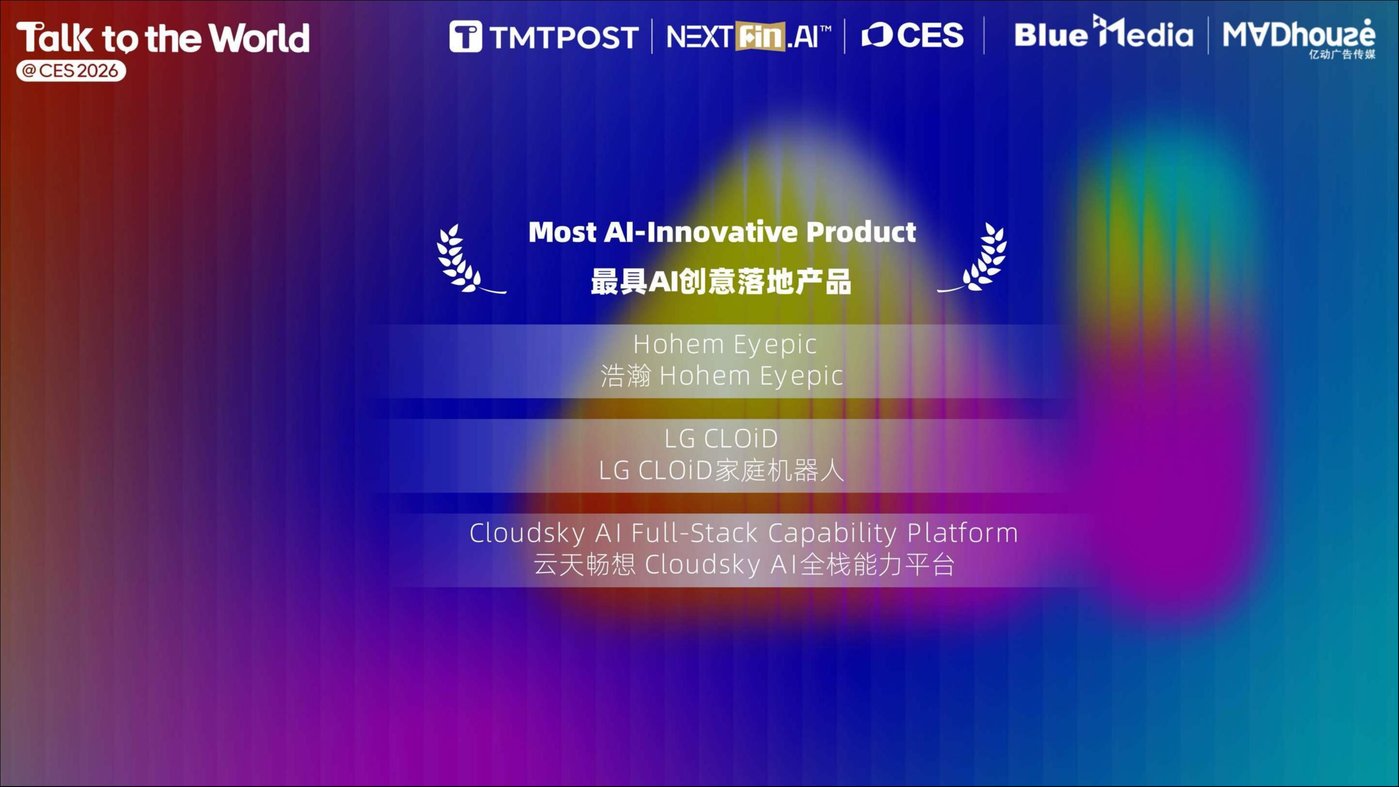 Talk to the World
@CES 2026

TMTPOST | NEXTFin.AI™ | CES | BlueMedia | MADhouse 亿动广告传媒

Most AI-Innovative Product
最具AI创意落地产品

Hohem Eyepic
浩瀚 Hohem Eyepic

LG CLOiD
LG CLOiD家庭机器人

Cloudsky AI Full-Stack Capability Platform
云天畅想 Cloudsky AI全栈能力平台